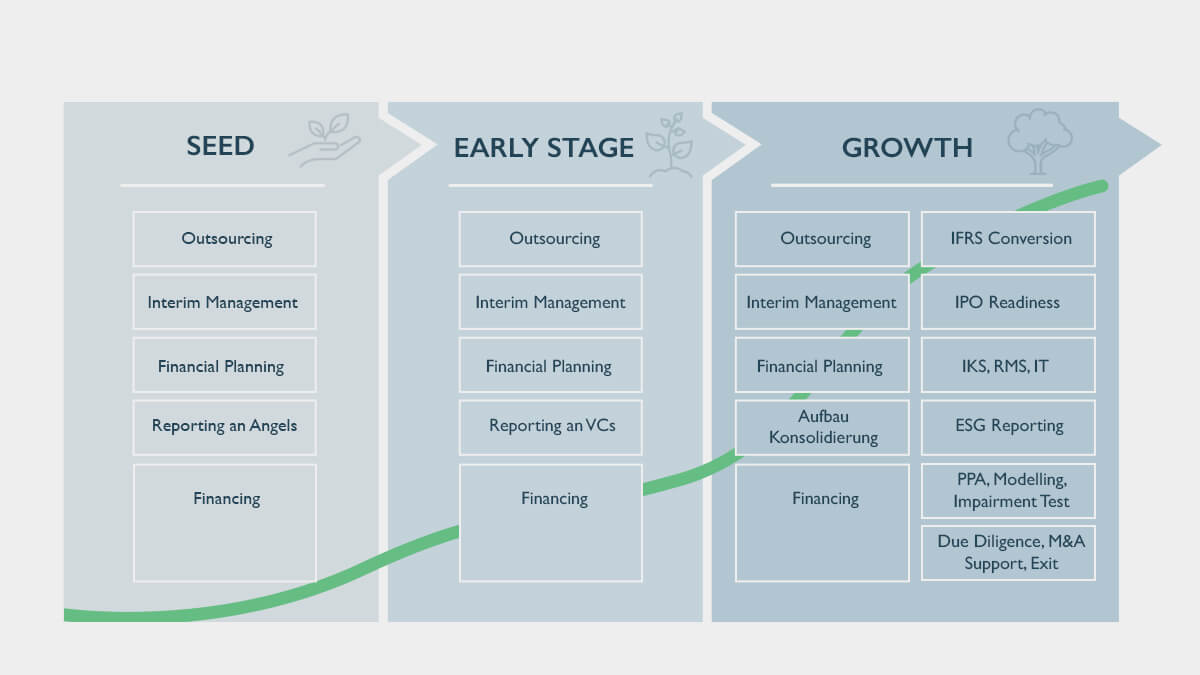 SEED

Outsourcing

Interim Management

Financial Planning

Reporting an Angels

Financing

EARLY STAGE

Outsourcing

Interim Management

Financial Planning

Reporting an VCs

Financing

GROWTH

Outsourcing

Interim Management

Financial Planning

Aufbau Konsolidierung

Financing

IFRS Conversion

IPO Readiness

IKS, RMS, IT

ESG Reporting

PPA, Modelling, Impairment Test

Due Diligence, M&A Support, Exit